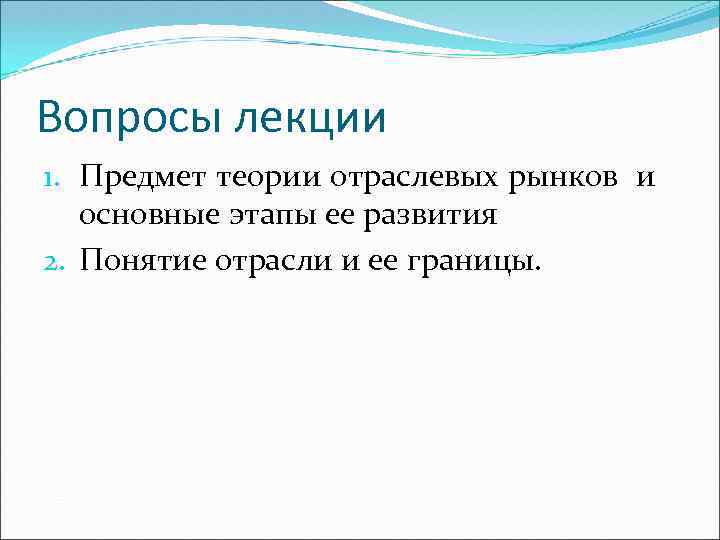 Вопросы лекции

1. Предмет теории отраслевых рынков и основные этапы ее развития
2. Понятие отрасли и ее границы.